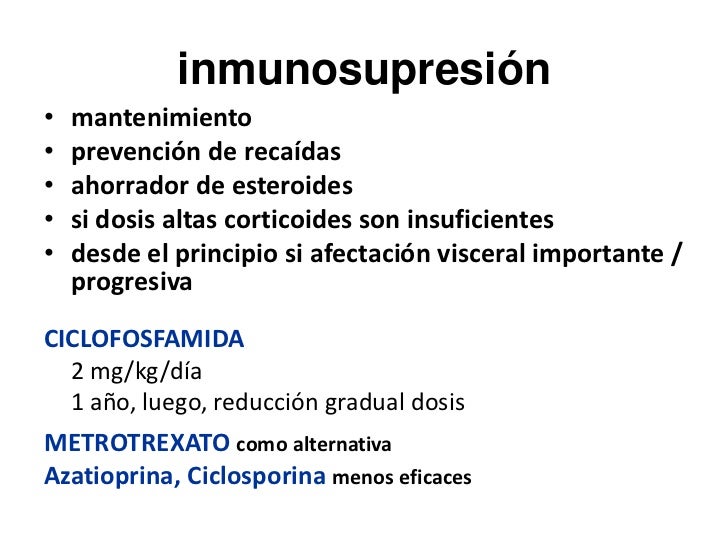 inmunosupresión

• mantenimiento
• prevención de recaídas
• ahorrador de esteroides
• si dosis altas corticoides son insuficientes
• desde el principio si afectación visceral importante / progresiva

CICLOFOSFAMIDA
2 mg/kg/día
1 año, luego, reducción gradual dosis

METROTREXATO como alternativa
Azatioprina, Ciclosporina menos eficaces